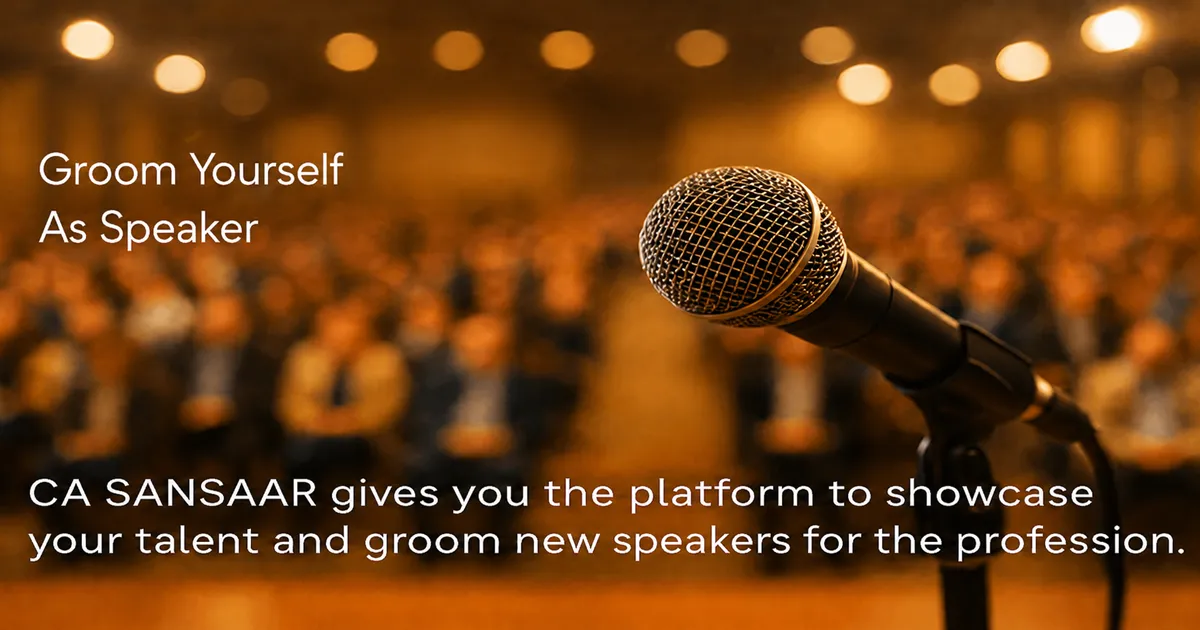 Groom Yourself
As Speaker

CA SANSAAR gives you the platform to showcase your talent and groom new speakers for the profession.